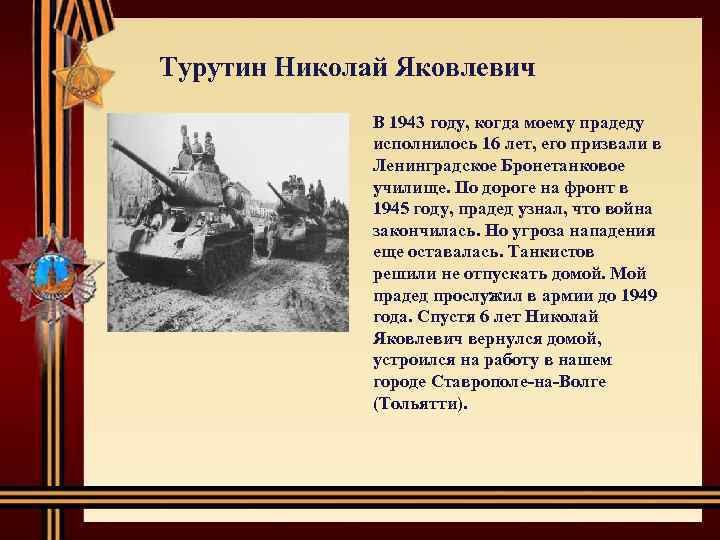 Турутин Николай Яковлевич

В 1943 году, когда моему прадеду исполнилось 16 лет, его призвали в Ленинградское Бронетанковое училище. По дороге на фронт в 1945 году, прадед узнал, что война закончилась. Но угроза нападения еще оставалась. Танкистов решили не отпускать домой. Мой прадед прослужил в армии до 1949 года. Спустя 6 лет Николай Яковлевич вернулся домой, устроился на работу в нашем городе Ставрополе-на-Волге (Тольятти).